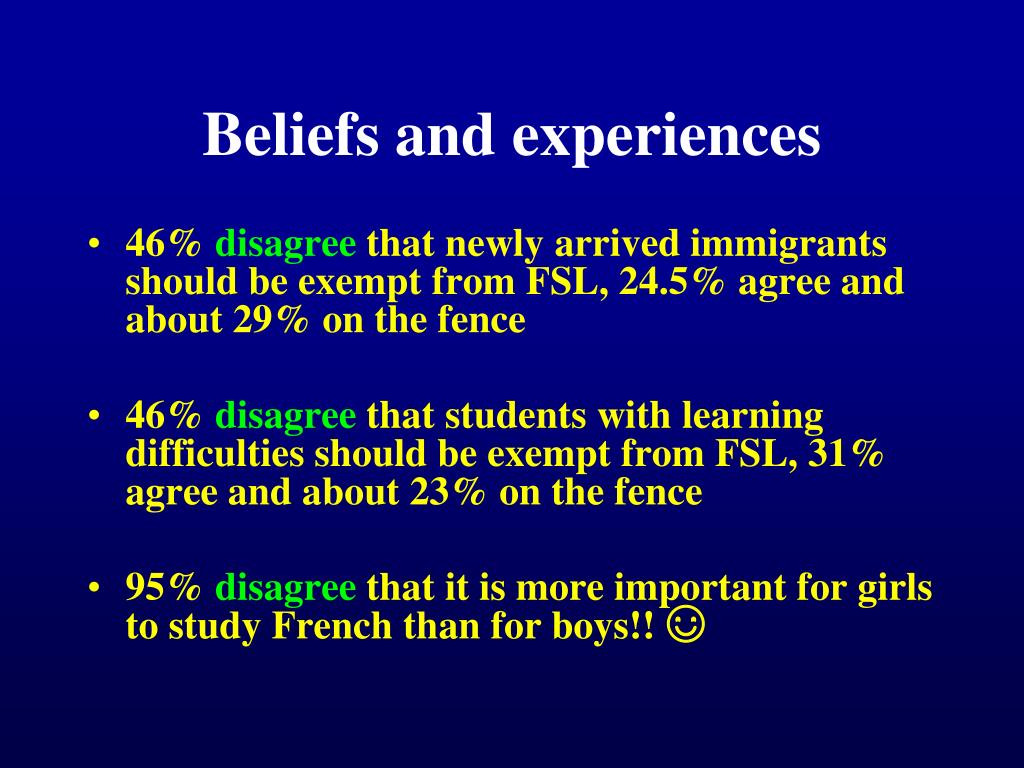 Beliefs and experiences

• 46% disagree that newly arrived immigrants should be exempt from FSL, 24.5% agree and about 29% on the fence

• 46% disagree that students with learning difficulties should be exempt from FSL, 31% agree and about 23% on the fence

• 95% disagree that it is more important for girls to study French than for boys!! ☺